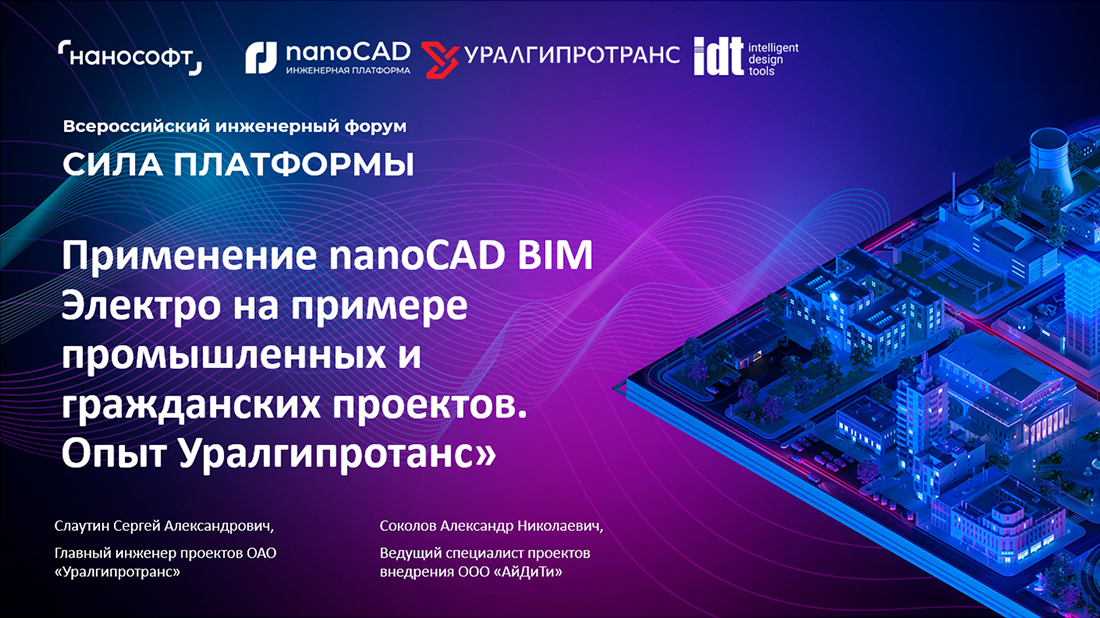 нанософт

nanoCAD
ИНЖЕНЕРНАЯ ПЛАТФОРМА

УРАЛГИПРОТРАНС

idt intelligent design tools

Всероссийский инженерный форум

СИЛА ПЛАТФОРМЫ

Применение nanoCAD BIM Электро на примере промышленных и гражданских проектов. Опыт Уралгипротанс»

Слаутин Сергей Александрович,

Главный инженер проектов ОАО «Уралгипротранс»

Соколов Александр Николаевич,

Ведущий специалист проектов внедрения ООО «АйДиТи»